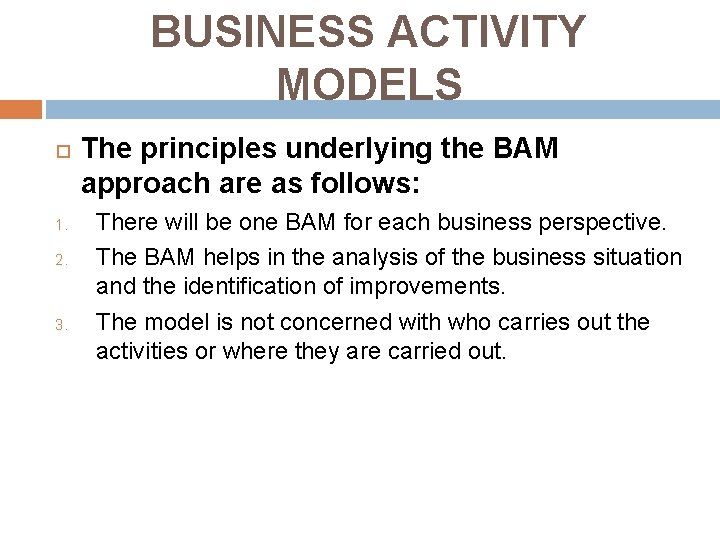 BUSINESS ACTIVITY MODELS

The principles underlying the BAM approach are as follows:

1. There will be one BAM for each business perspective.
2. The BAM helps in the analysis of the business situation and the identification of improvements.
3. The model is not concerned with who carries out the activities or where they are carried out.